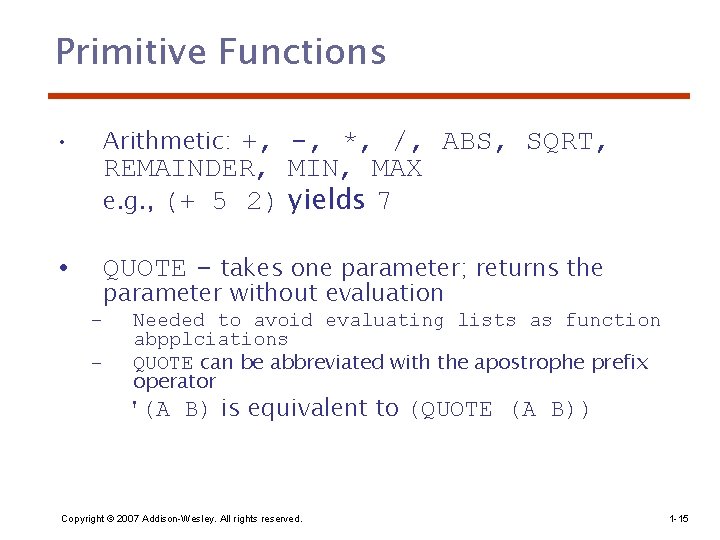 Primitive Functions

• Arithmetic: +, -, *, /, ABS, SQRT, REMAINDER, MIN, MAX
e.g., (+ 5 2) yields 7

• QUOTE - takes one parameter; returns the parameter without evaluation
– Needed to avoid evaluating lists as function abpplciations
– QUOTE can be abbreviated with the apostrophe prefix operator
'(A B) is equivalent to (QUOTE (A B))

Copyright © 2007 Addison-Wesley. All rights reserved.

1-15